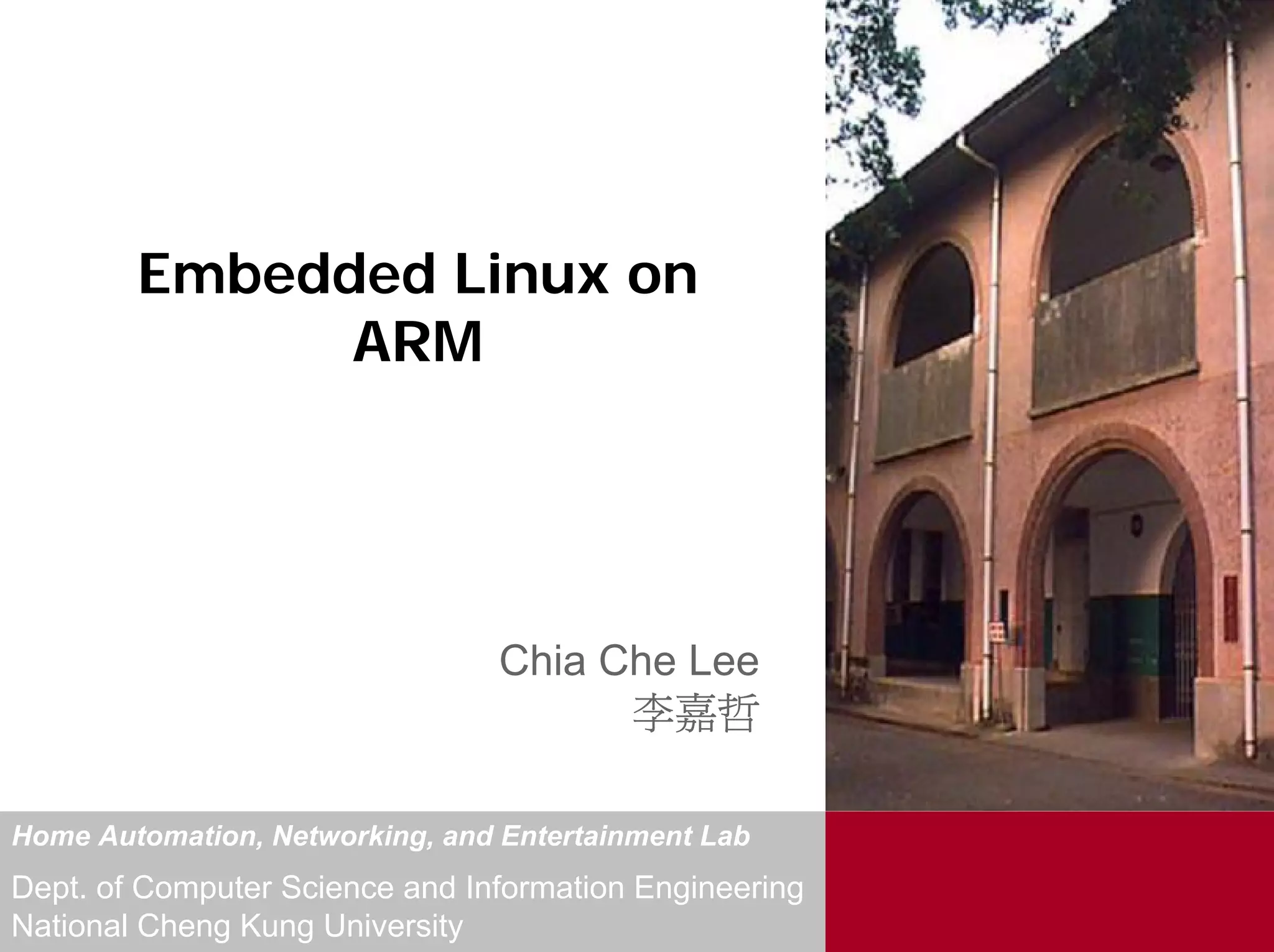 Embedded Linux on ARM

Chia Che Lee
李嘉哲

Home Automation, Networking, and Entertainment Lab

Dept. of Computer Science and Information Engineering
National Cheng Kung University